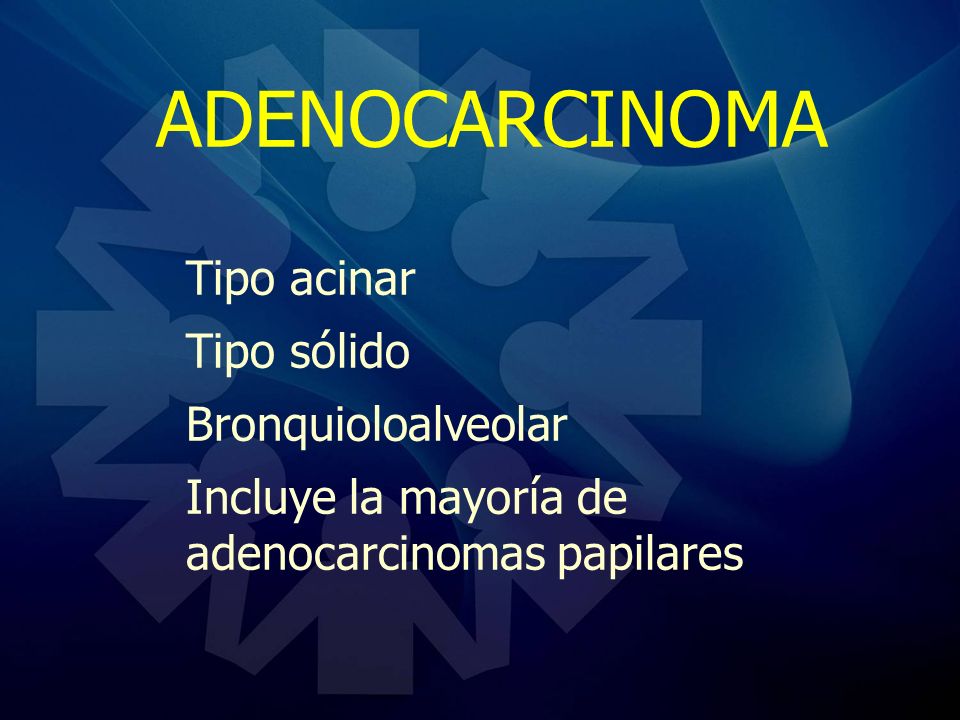 ADENOCARCINOMA

Tipo acinar

Tipo sólido

Bronquioloalveolar

Incluye la mayoría de adenocarcinomas papilares